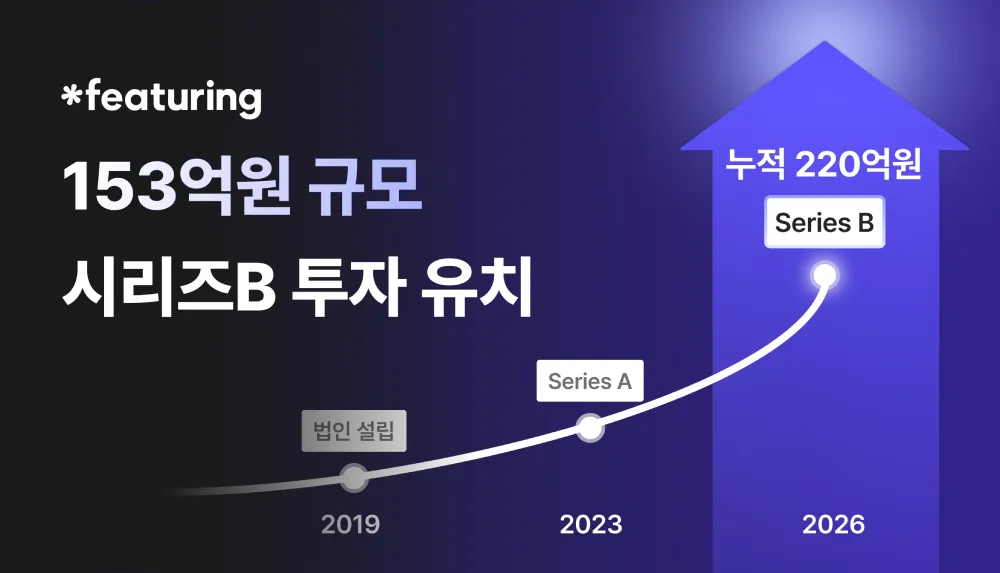 *featuring

153억원 규모
시리즈B 투자 유치

누적 220억원

Series B

Series A

법인 설립

2019

2023

2026